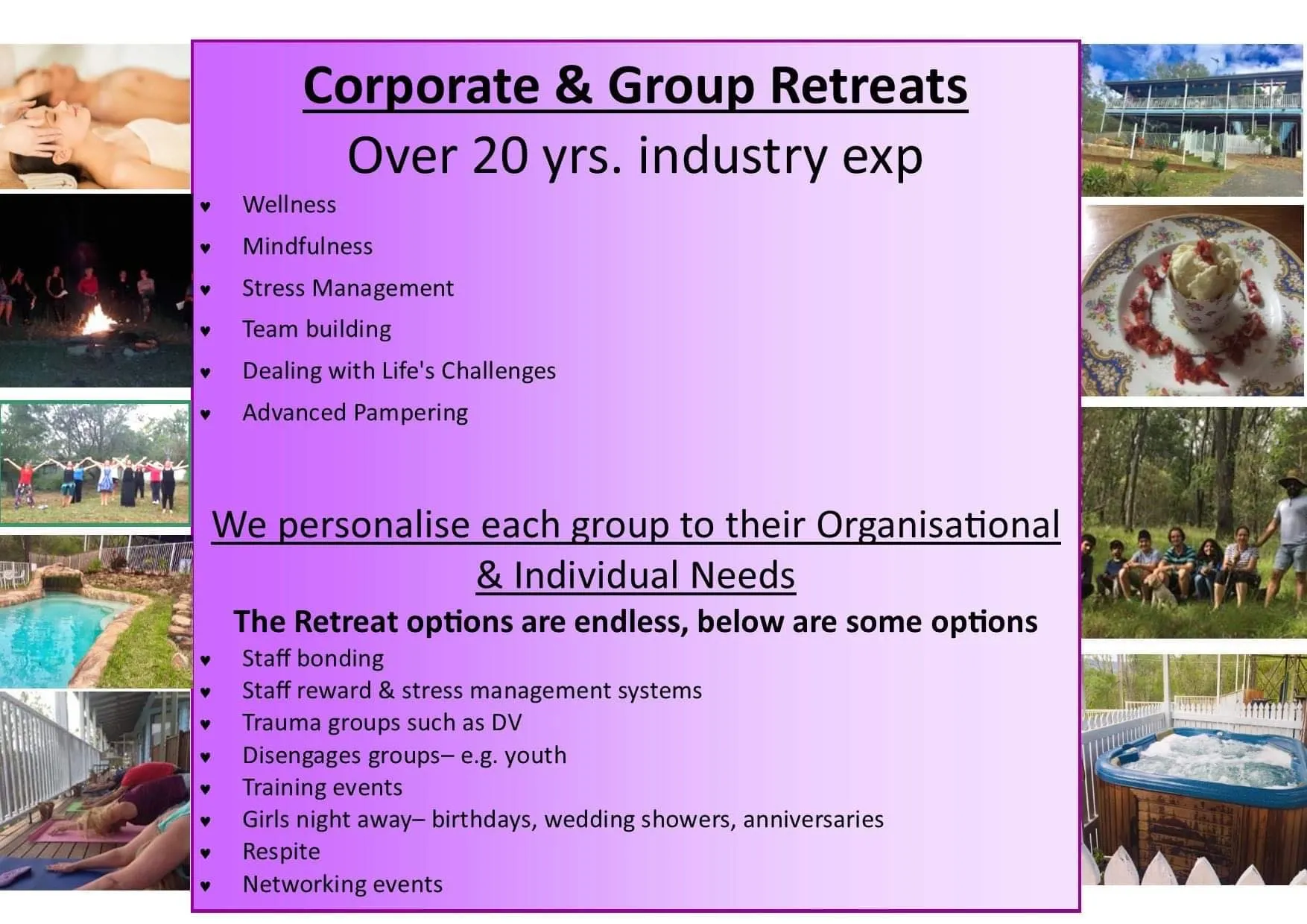 Corporate & Group Retreats
Over 20 yrs. industry exp

♥ Wellness
♥ Mindfulness
♥ Stress Management
♥ Team building
♥ Dealing with Life's Challenges
♥ Advanced Pampering

We personalise each group to their Organisational & Individual Needs

The Retreat options are endless, below are some options

♥ Staff bonding
♥ Staff reward & stress management systems
♥ Trauma groups such as DV
♥ Disengages groups– e.g. youth
♥ Training events
♥ Girls night away– birthdays, wedding showers, anniversaries
♥ Respite
♥ Networking events